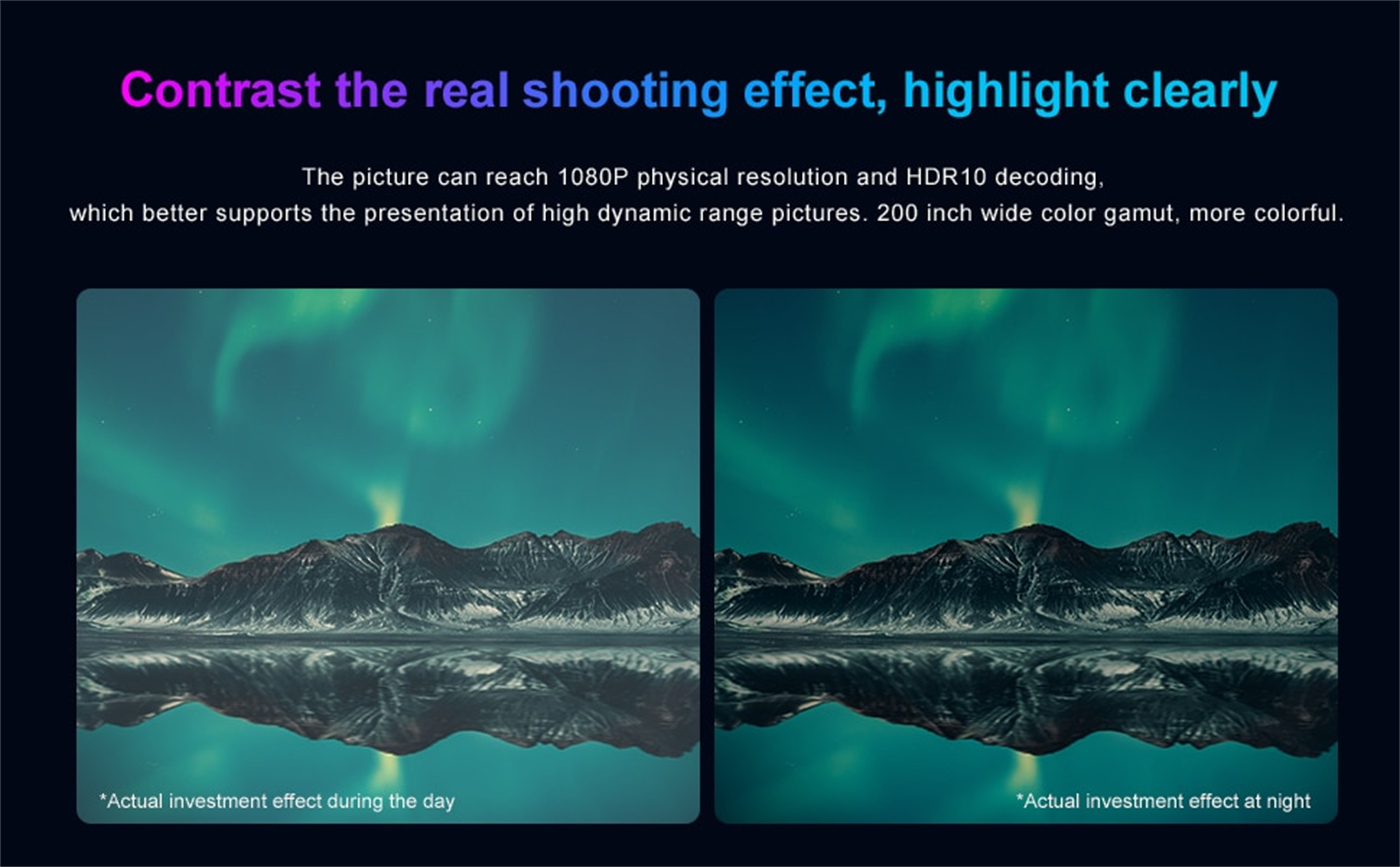 Contrast the real shooting effect, highlight clearly

The picture can reach 1080P physical resolution and HDR10 decoding, which better supports the presentation of high dynamic range pictures. 200 inch wide color gamut, more colorful.

*Actual investment effect during the day

*Actual investment effect at night